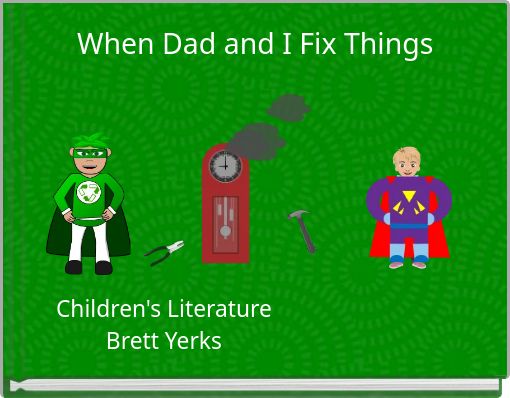 When Dad and I Fix Things

Children's Literature
Brett Yerks